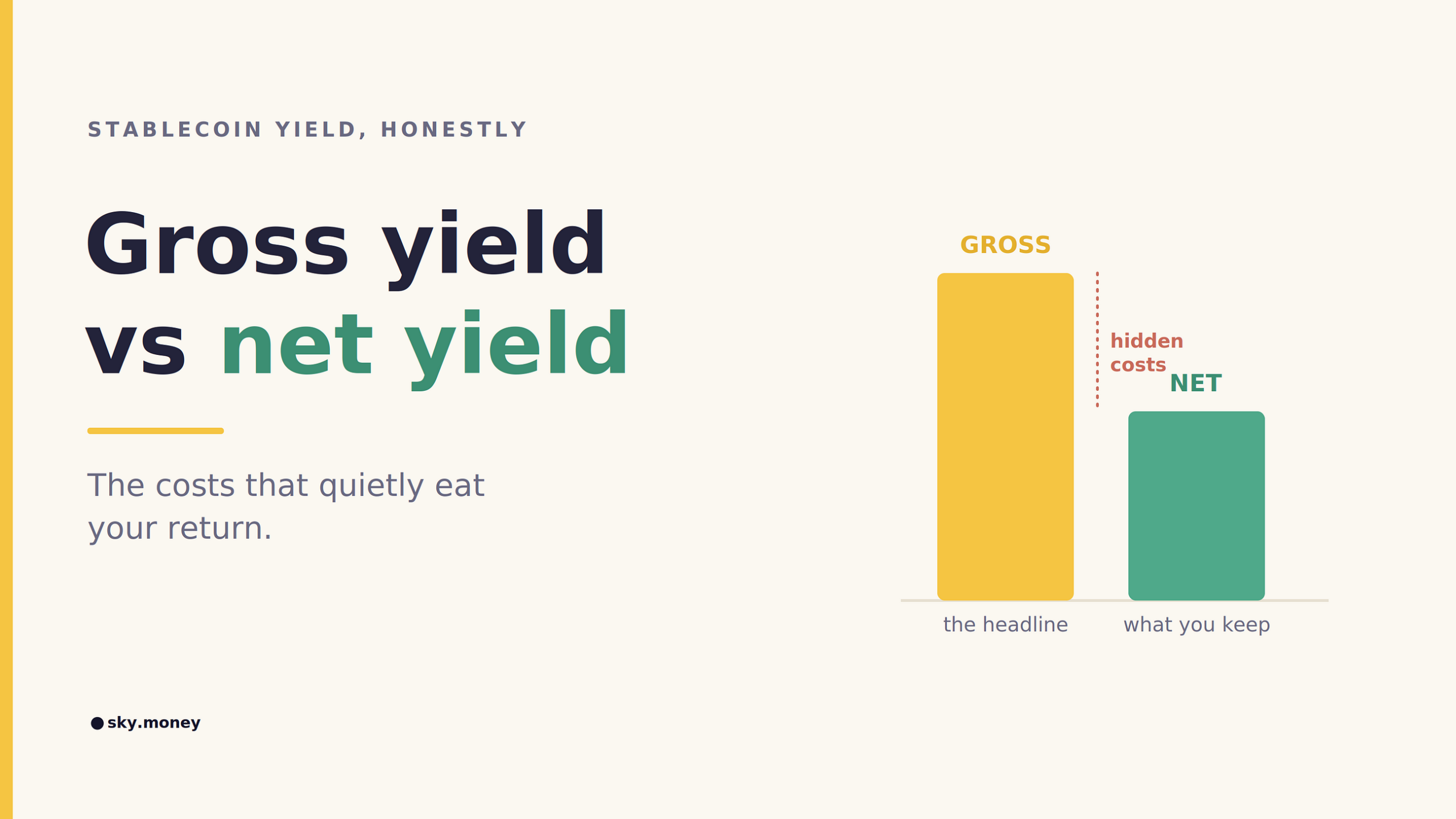 STABLECOIN YIELD, HONESTLY

Gross yield vs net yield

The costs that quietly eat your return.

GROSS

hidden costs

NET

the headline

what you keep

sky.money